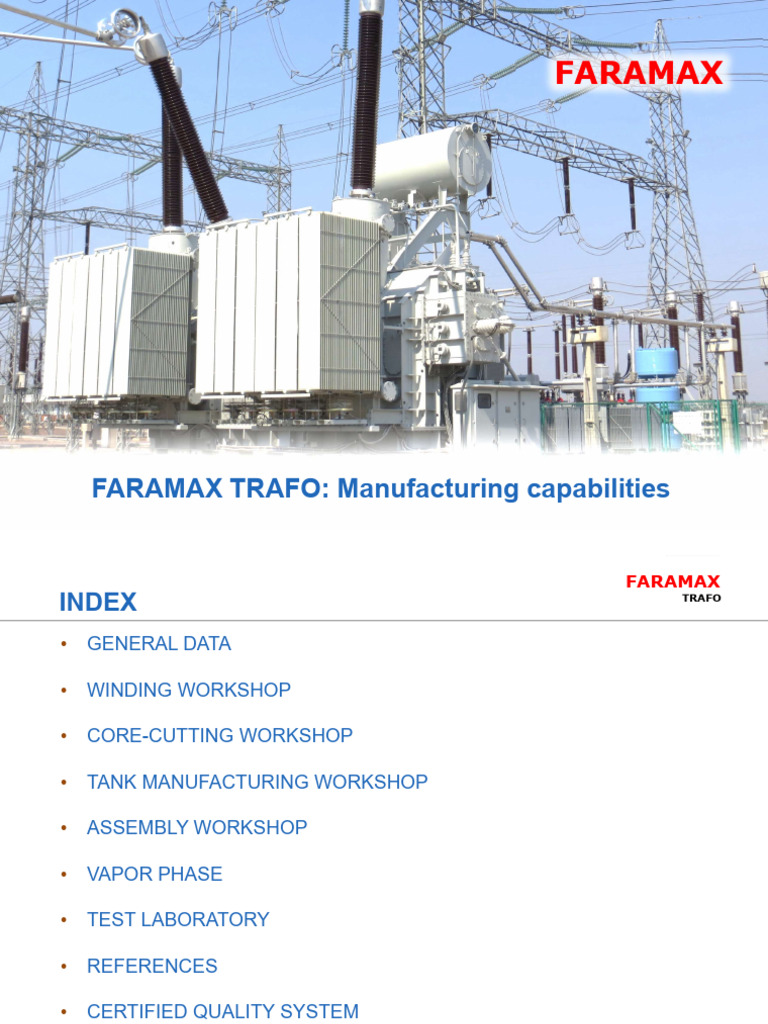 FARAMAX

FARAMAX TRAFO: Manufacturing capabilities

INDEX

FARAMAX
TRAFO

• GENERAL DATA
• WINDING WORKSHOP
• CORE-CUTTING WORKSHOP
• TANK MANUFACTURING WORKSHOP
• ASSEMBLY WORKSHOP
• VAPOR PHASE
• TEST LABORATORY
• REFERENCES
• CERTIFIED QUALITY SYSTEM